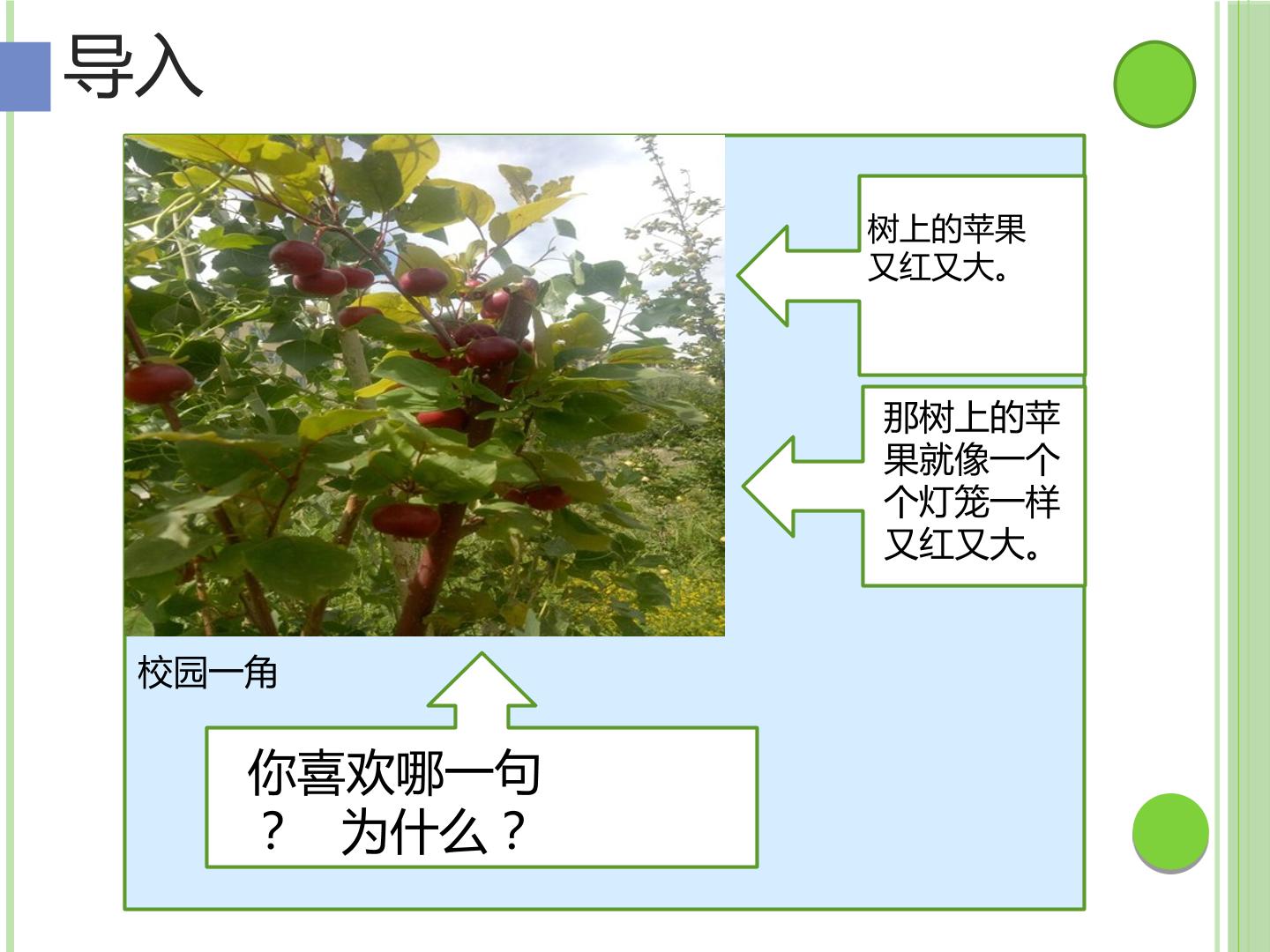 导入

树上的苹果又红又大。

那树上的苹果就像一个个灯笼一样又红又大。

校园一角

你喜欢哪一句？ 为什么？